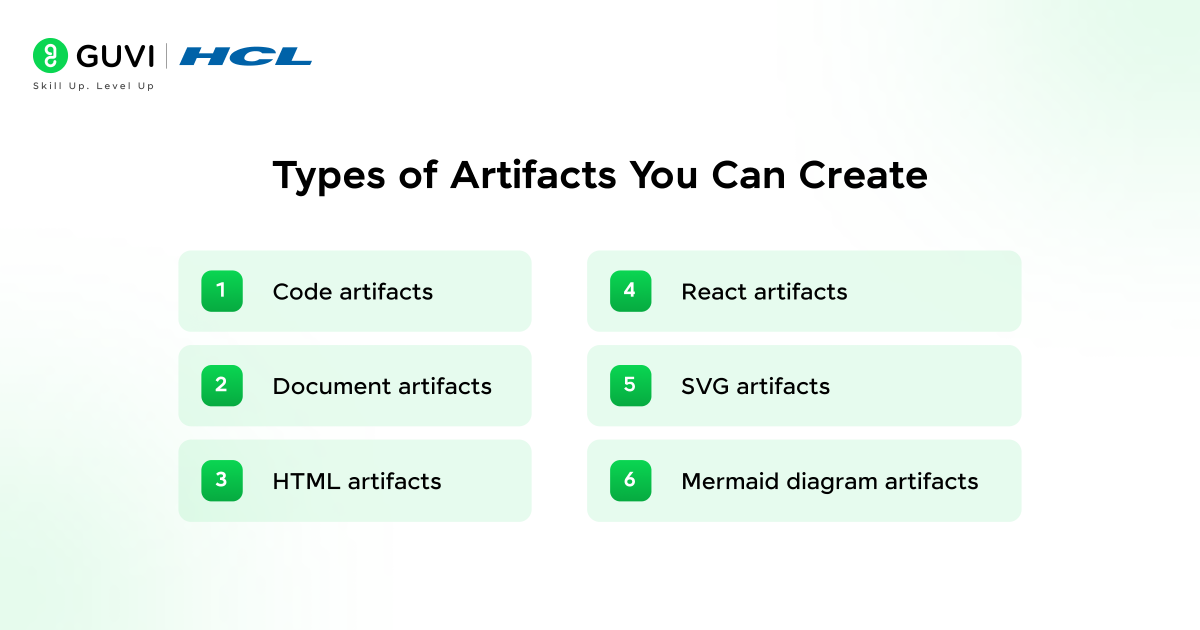 GUVI | HCL
Skill Up. Level Up

Types of Artifacts You Can Create

1 Code artifacts

2 Document artifacts

3 HTML artifacts

4 React artifacts

5 SVG artifacts

6 Mermaid diagram artifacts